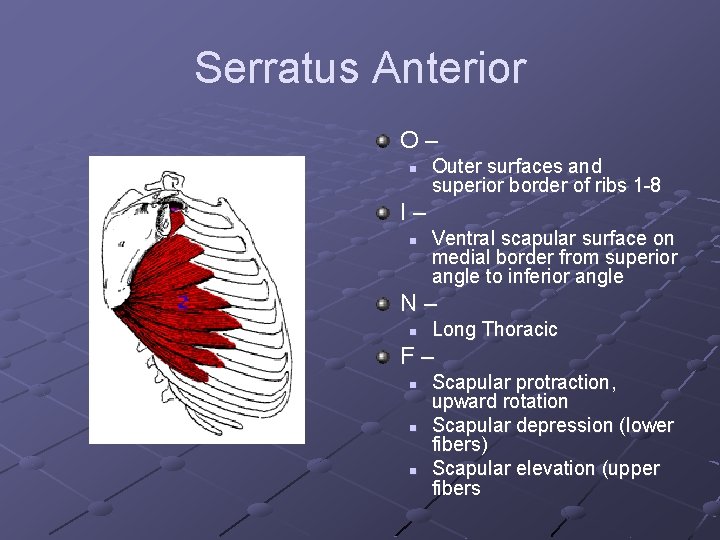 Serratus Anterior

O –

Outer surfaces and superior border of ribs 1-8

I –

Ventral scapular surface on medial border from superior angle to inferior angle

N –

Long Thoracic

F –

Scapular protraction, upward rotation

Scapular depression (lower fibers)

Scapular elevation (upper fibers